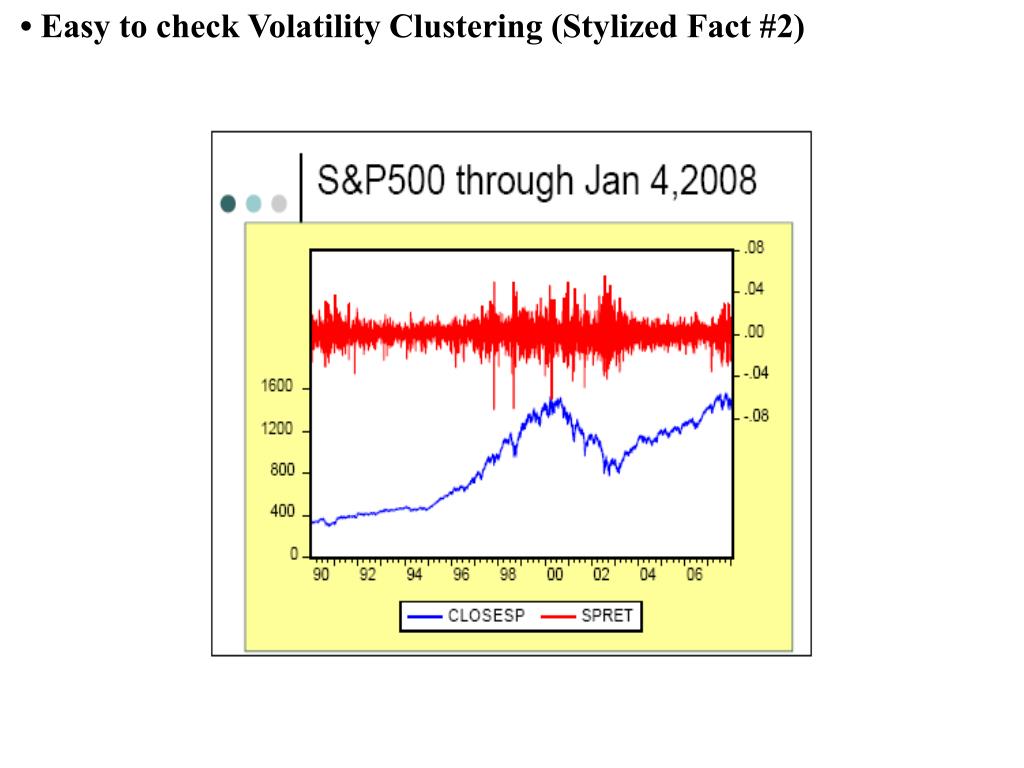 • Easy to check Volatility Clustering (Stylized Fact #2)

S&P500 through Jan 4,2008

.08
.04
.00
-.04
-.08

1600
1200
800
400
0

90 92 94 96 98 00 02 04 06

CLOSESP SPRET